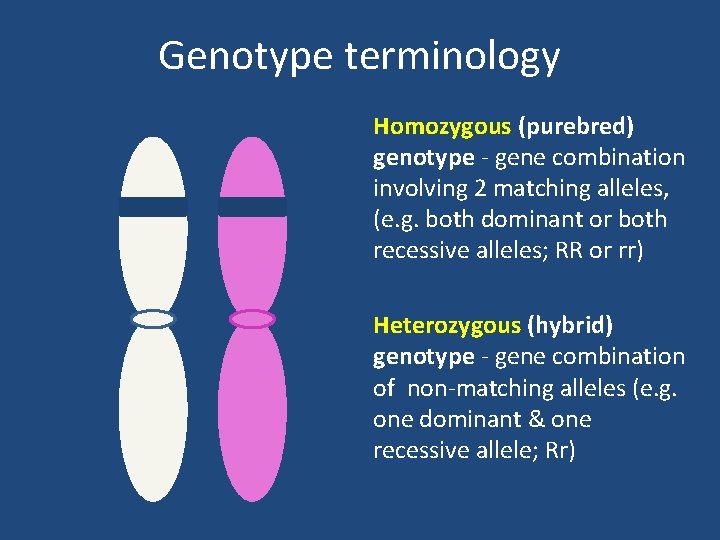 Genotype terminology

Homozygous (purebred) genotype - gene combination involving 2 matching alleles, (e.g. both dominant or both recessive alleles; RR or rr)

Heterozygous (hybrid) genotype - gene combination of non-matching alleles (e.g. one dominant & one recessive allele; Rr)